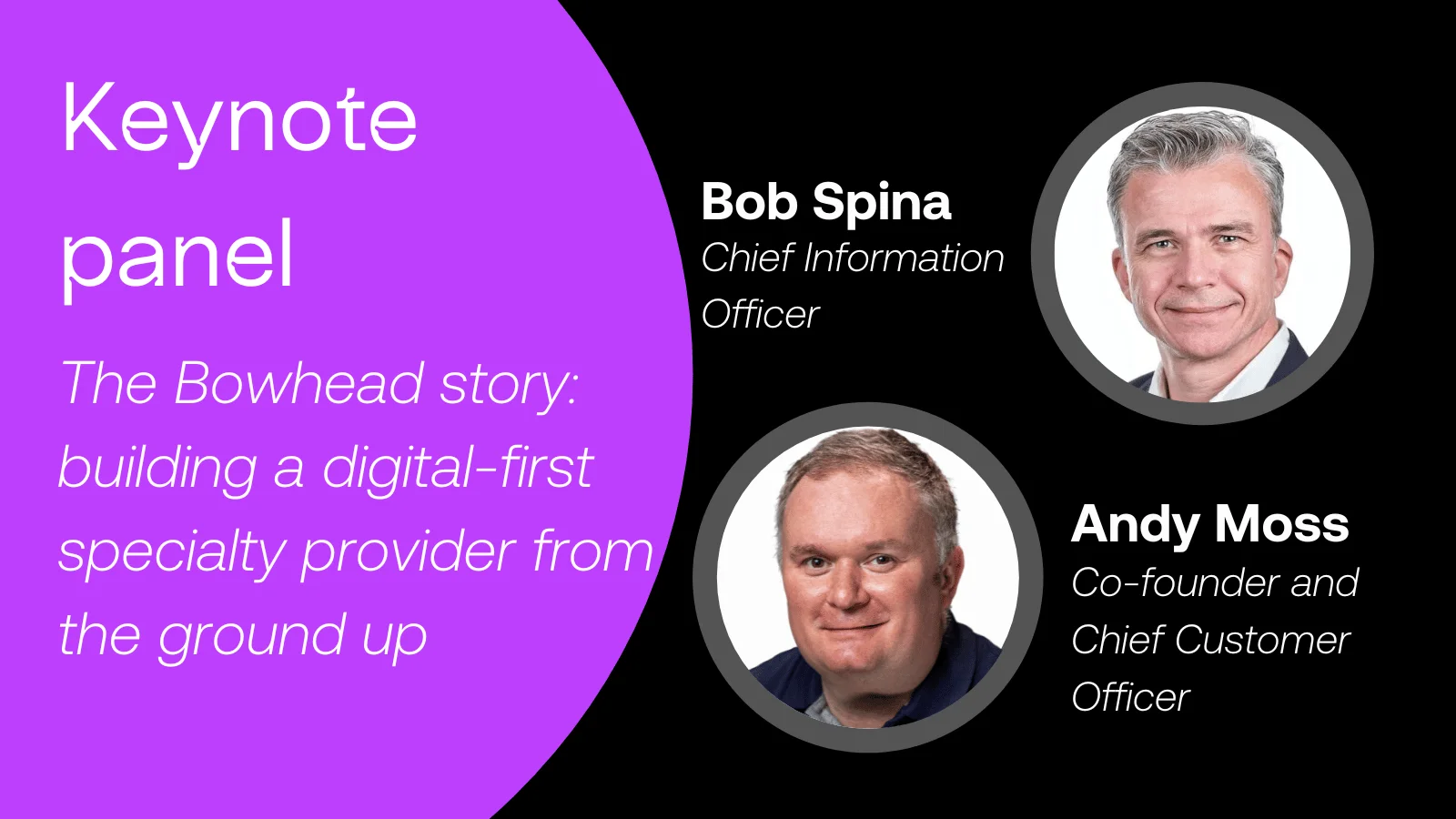 Keynote panel

The Bowhead story: building a digital-first specialty provider from the ground up

Bob Spina
Chief Information Officer

Andy Moss
Co-founder and Chief Customer Officer